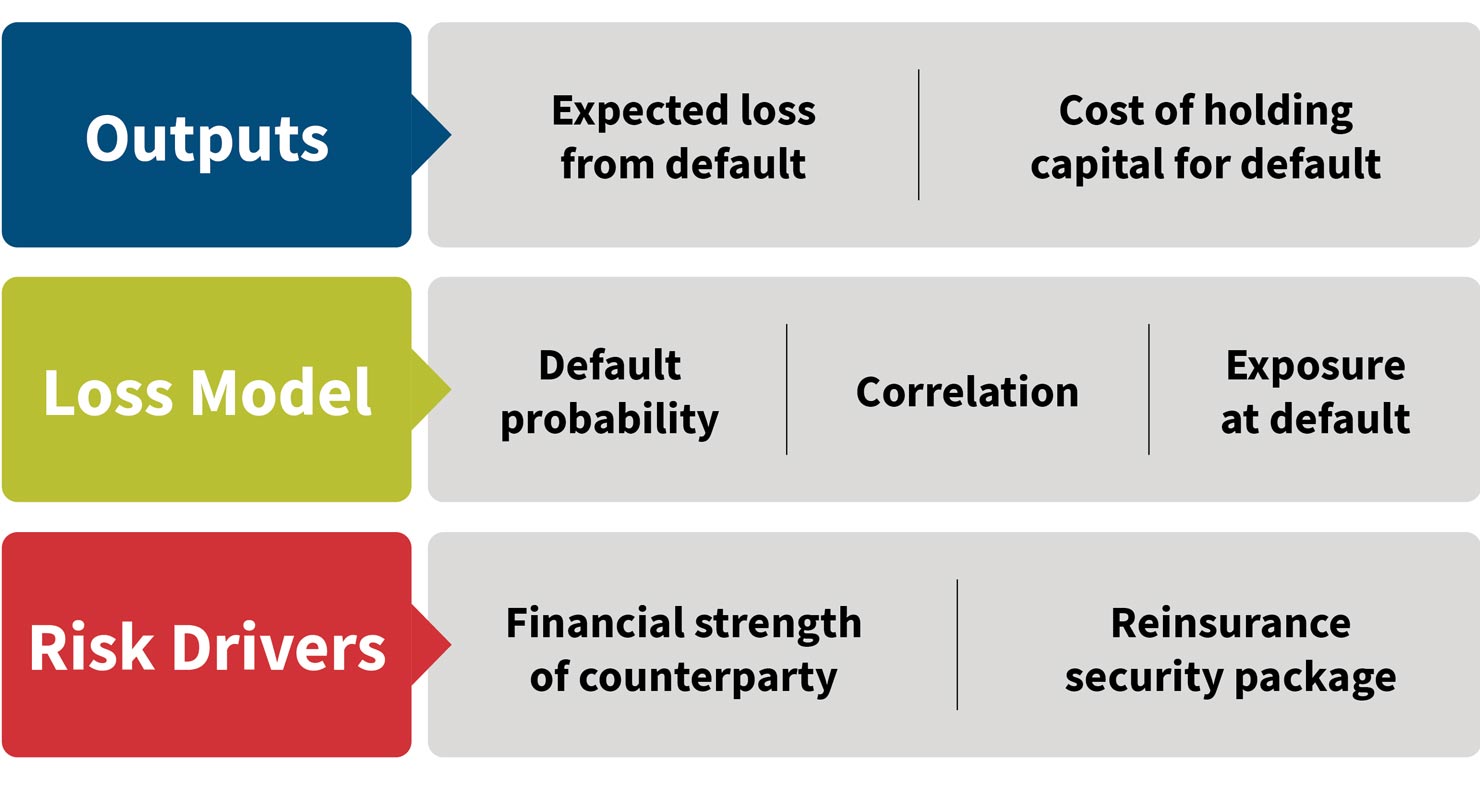 Outputs

Expected loss from default

Cost of holding capital for default

Loss Model

Default probability

Correlation

Exposure at default

Risk Drivers

Financial strength of counterparty

Reinsurance security package